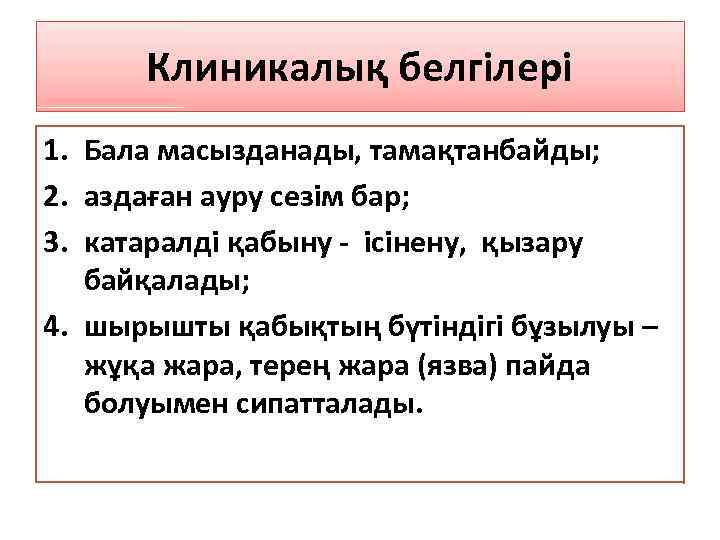 Клиникалық белгілері

1. Бала масызданады, тамақтанбайды;
2. аздаған ауру сезім бар;
3. катаралді қабыну - ісінену, қызару байқалады;
4. шырышты қабықтың бүтіндігі бұзылуы – жұқа жара, терең жара (язва) пайда болуымен сипатталады.